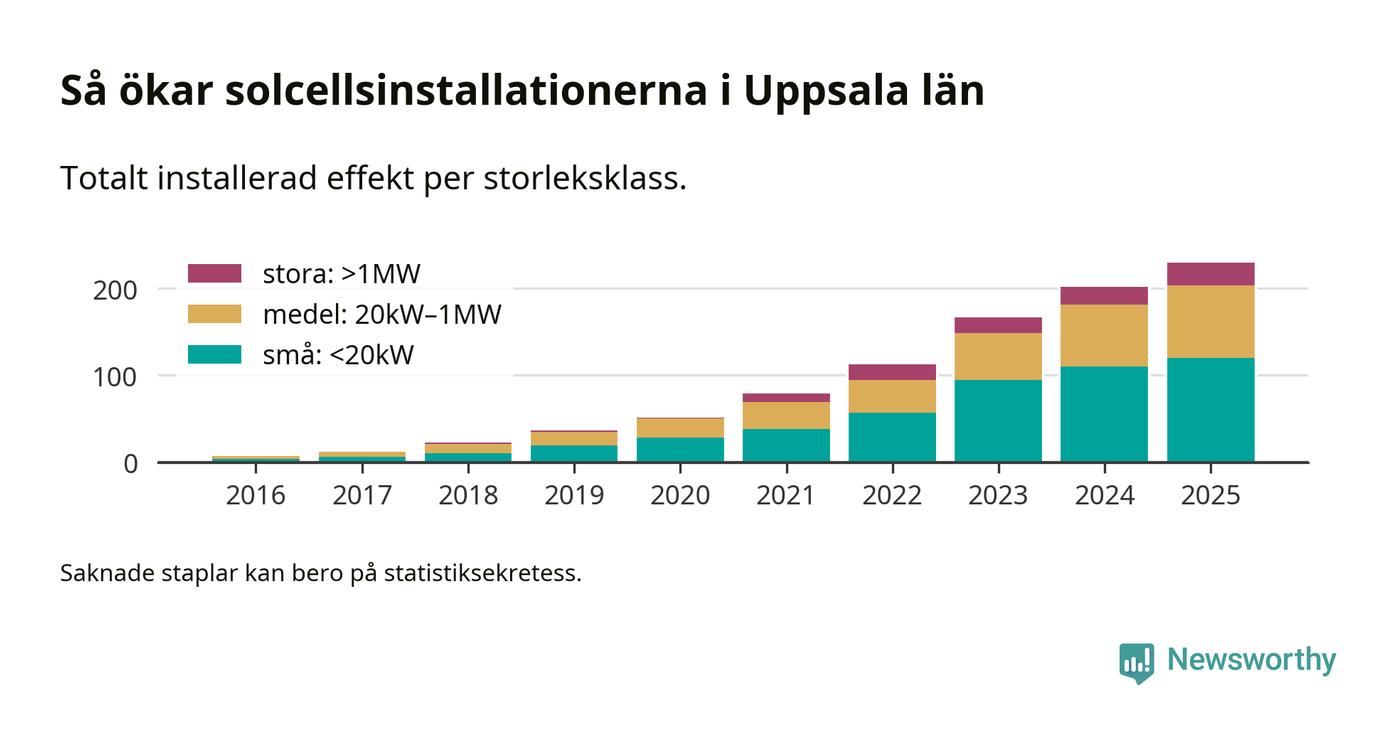 Så ökar solcellsinstallationerna i Uppsala län

Totalt installerad effekt per storleksklass.

stora: >1MW
medel: 20kW–1MW
små: <20kW

200
100
0

2016
2017
2018
2019
2020
2021
2022
2023
2024
2025

Saknade staplar kan bero på statistiksekretess.

Newsworthy